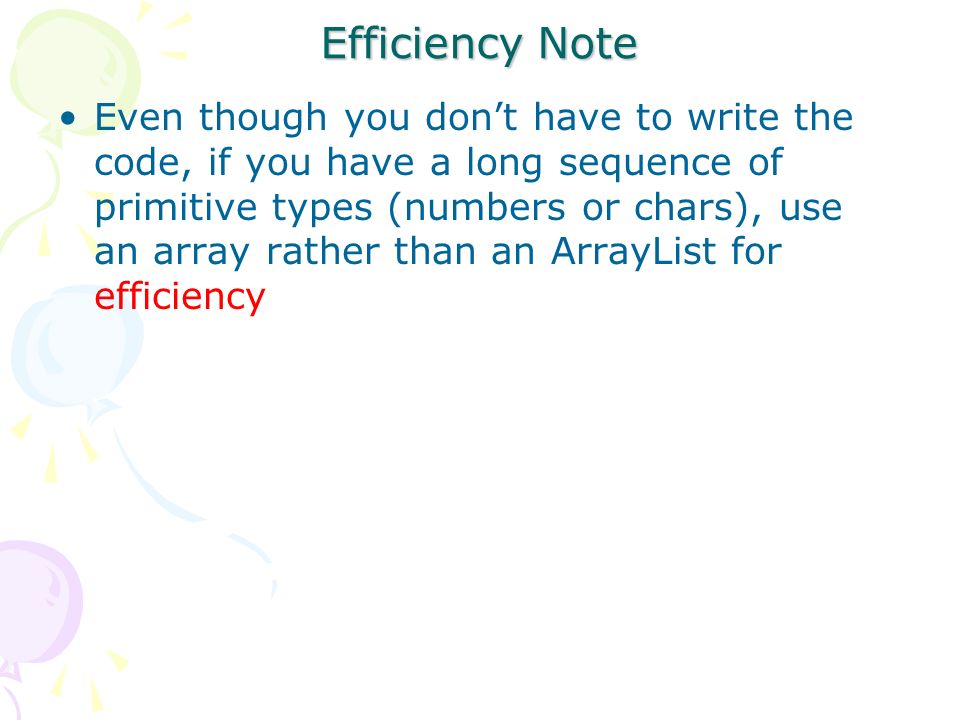 Efficiency Note

• Even though you don’t have to write the code, if you have a long sequence of primitive types (numbers or chars), use an array rather than an ArrayList for efficiency